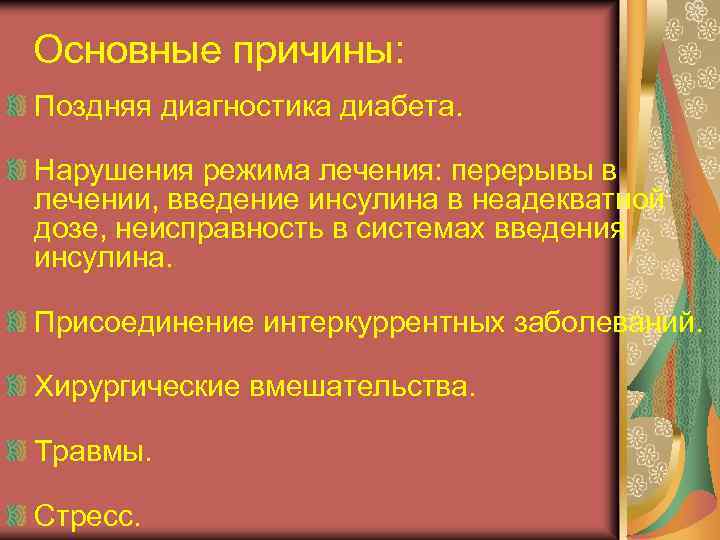 Основные причины:

Поздняя диагностика диабета.

Нарушения режима лечения: перерывы в лечении, введение инсулина в неадекватной дозе, неисправность в системах введения инсулина.

Присоединение интеркуррентных заболеваний.

Хирургические вмешательства.

Травмы.

Стресс.